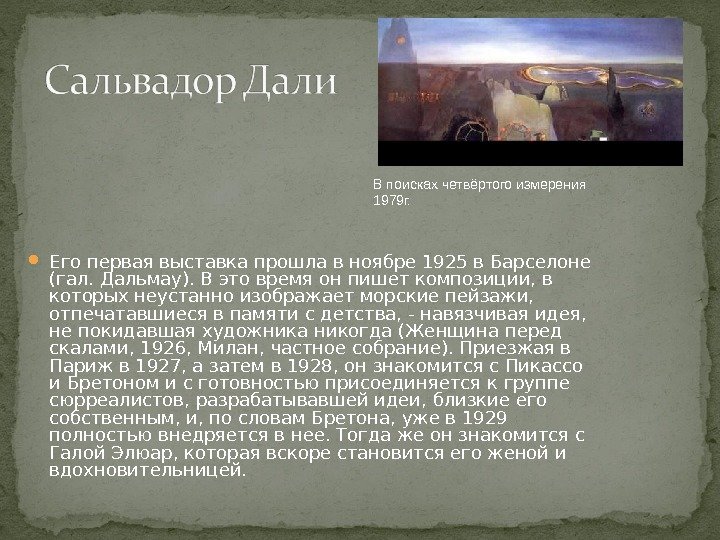 Сальвадор Дали

В поисках четвёртого измерения 1979г.

Его первая выставка прошла в ноябре 1925 в Барселоне (гал. Дальмау). В это время он пишет композиции, в которых неустанно изображает морские пейзажи, отпечатавшиеся в памяти с детства, - навязчивая идея, не покидавшая художника никогда (Женщина перед скалами, 1926, Милан, частное собрание). Приезжая в Париж в 1927, а затем в 1928, он знакомится с Пикассо и Бретоном и с готовностью присоединяется к группе сюрреалистов, разрабатывавшей идеи, близкие его собственным, и, по словам Бретона, уже в 1929 полностью внедряется в нее. Тогда же он знакомится с Галой Элюар, которая вскоре становится его женой и вдохновительницей.